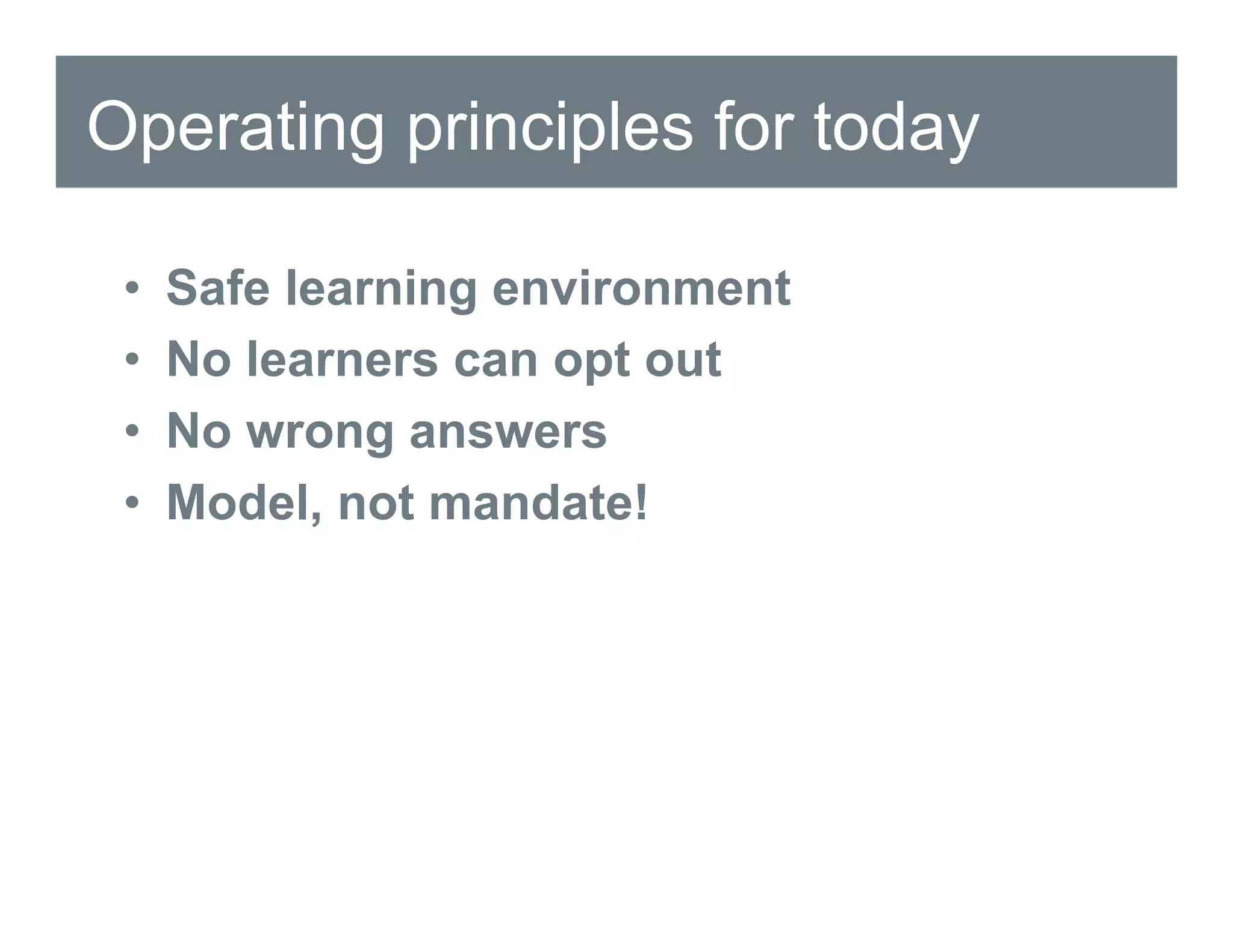 Operating principles for today

• Safe learning environment
• No learners can opt out
• No wrong answers
• Model, not mandate!